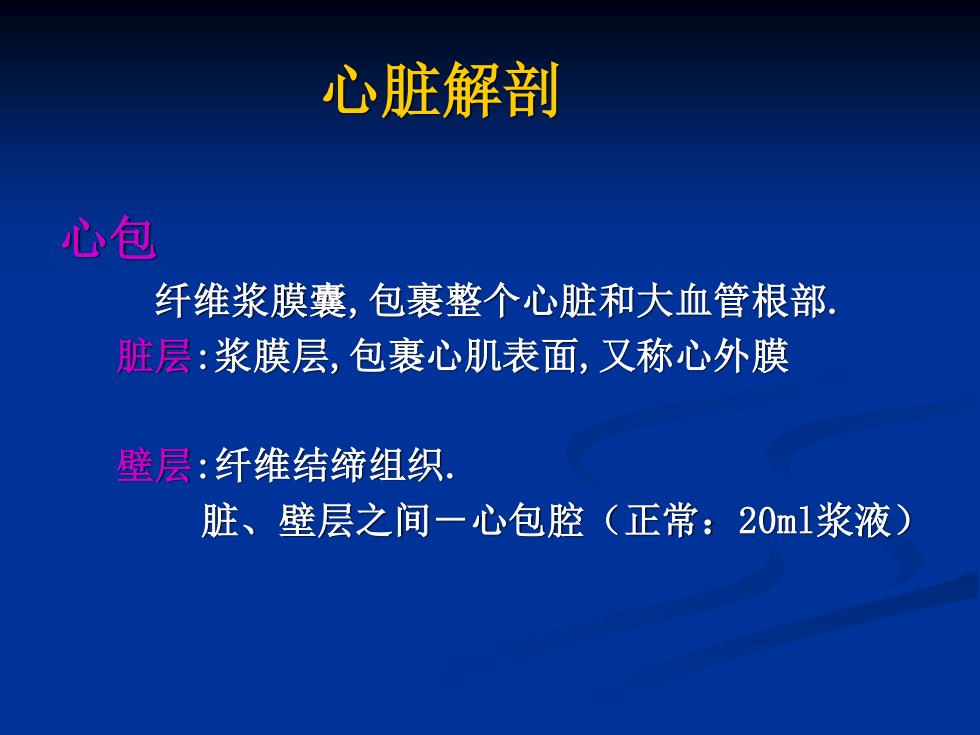 心脏解剖

心包

纤维浆膜囊,包裹整个心脏和大血管根部.

脏层:浆膜层,包裹心肌表面,又称心外膜

壁层:纤维结缔组织.

脏、壁层之间－心包腔（正常：20ml浆液）